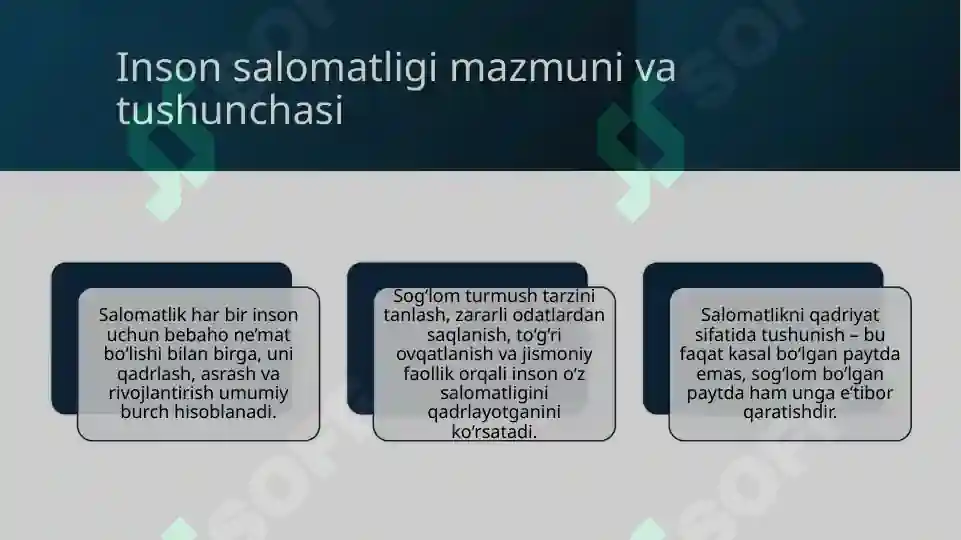 Inson salomatligi mazmuni va tushunchasi

Salomatlik har bir inson uchun bebaho ne’mat bo‘lishi bilan birga, uni qadrlash, asrash va rivojlantirish umumiy burch hisoblanadi.

Sog‘lom turmush tarzini tanlash, zararli odatlardan saqlanish, to‘g‘ri ovqatlanish va jismoniy faollik orqali inson o‘z salomatligini qadrlayotganini ko‘rsatadi.

Salomatlikni qadriyat sifatida tushunish – bu faqat kasal bo‘lgan paytda emas, sog‘lom bo‘lgan paytda ham unga e’tibor qaratishdir.